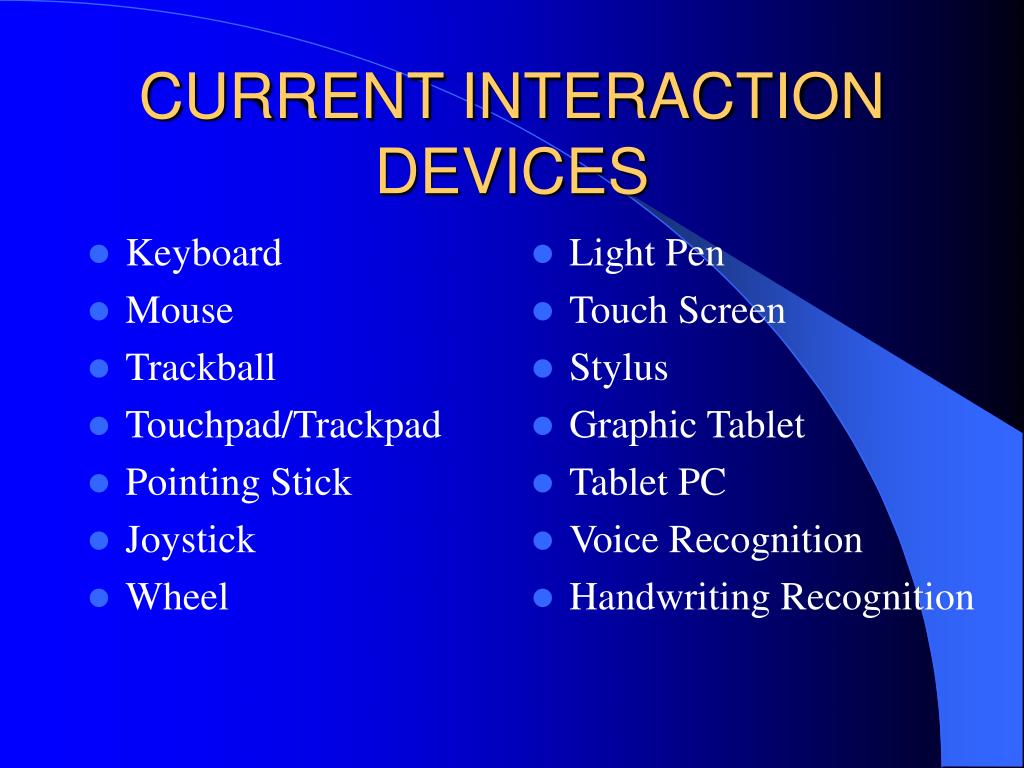 CURRENT INTERACTION DEVICES

- Keyboard
- Mouse
- Trackball
- Touchpad/Trackpad
- Pointing Stick
- Joystick
- Wheel

- Light Pen
- Touch Screen
- Stylus
- Graphic Tablet
- Tablet PC
- Voice Recognition
- Handwriting Recognition